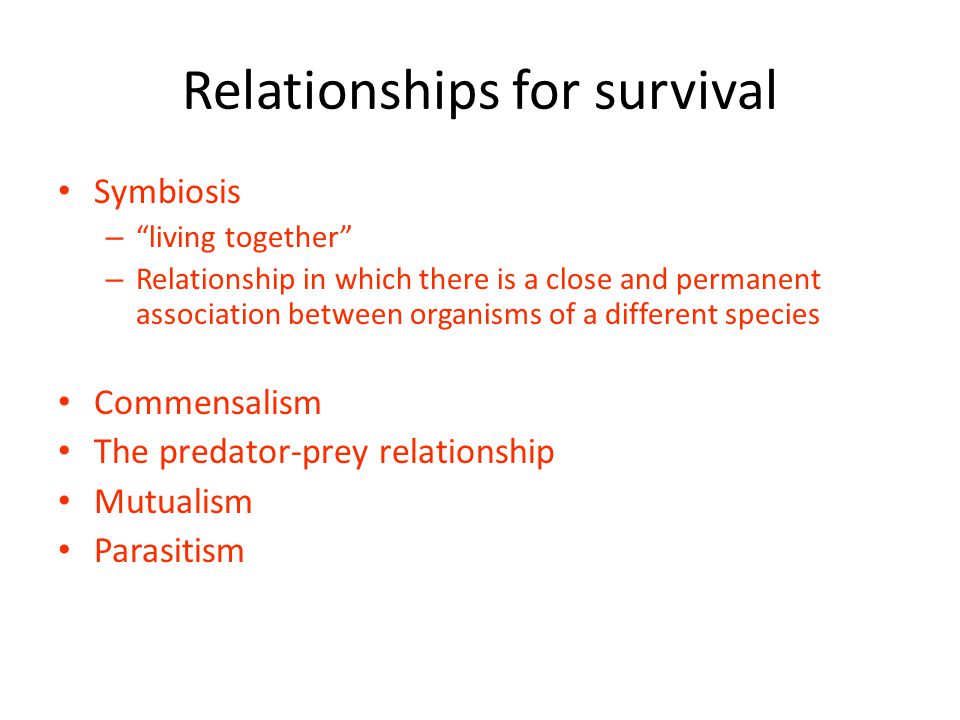 Relationships for survival

• Symbiosis
– “living together”
– Relationship in which there is a close and permanent association between organisms of a different species

• Commensalism
• The predator-prey relationship
• Mutualism
• Parasitism